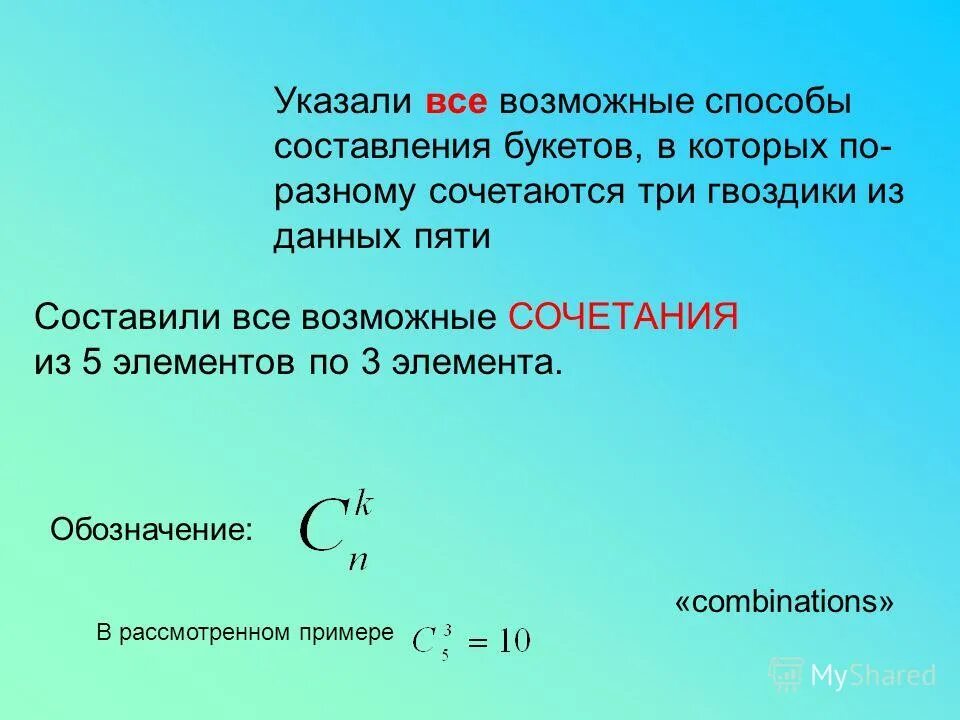 Указали все возможные способы составления букетов, в которых по-разному сочетаются три гвоздики из данных пяти

Составили все возможные СОЧЕТАНИЯ из 5 элементов по 3 элемента.

Обозначение: $C_n^k$

«combinations»

В рассмотренном примере $C_5^3 = 10$

MyShared